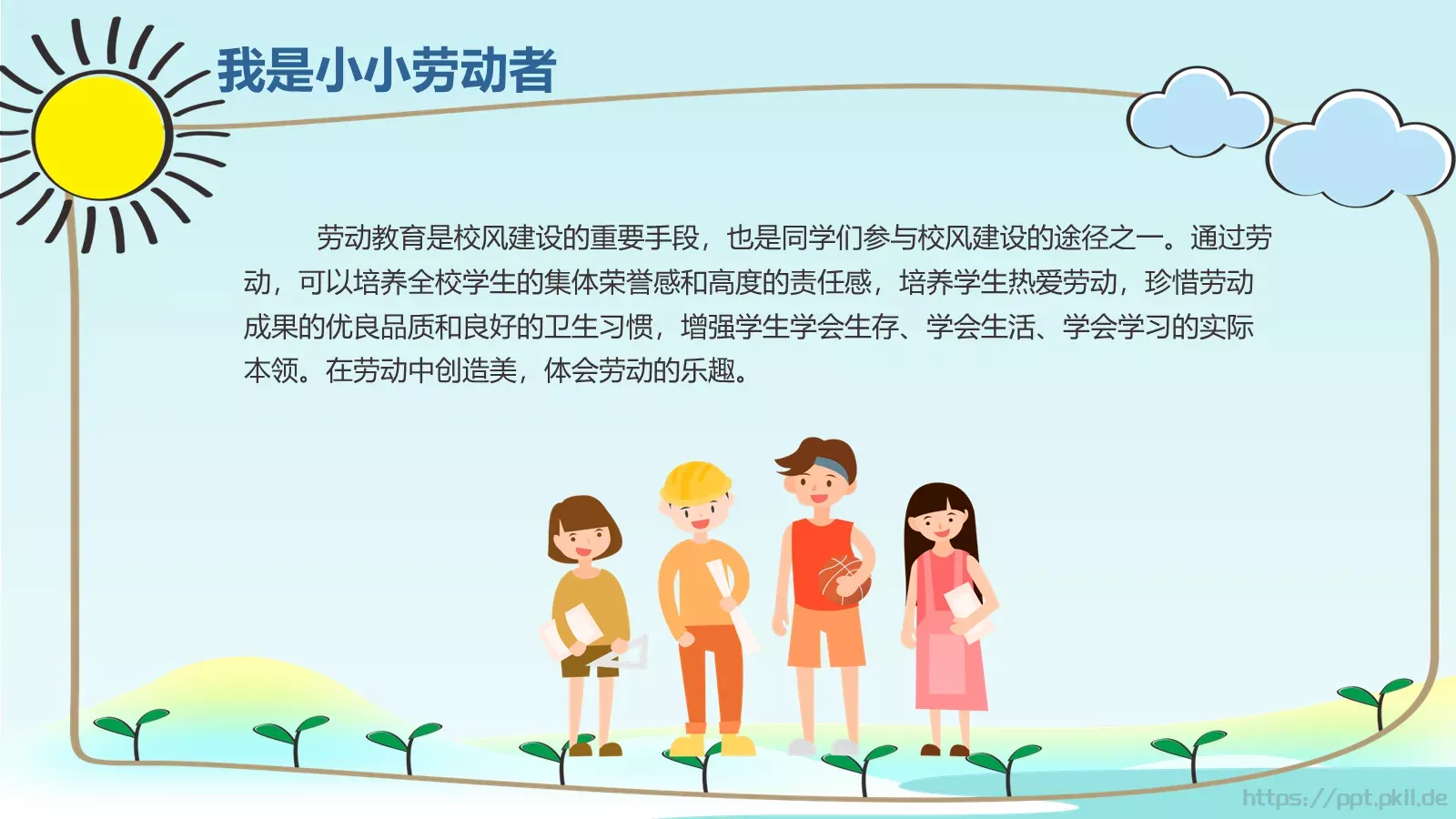 我是小小劳动者

劳动教育是校风建设的重要手段，也是同学们参与校风建设的途径之一。通过劳动，可以培养全校学生的集体荣誉感和高度的责任感，培养学生热爱劳动，珍惜劳动成果的优良品质和良好的卫生习惯，增强学生学会生存、学会生活、学会学习的实际本领。在劳动中创造美，体会劳动的乐趣。

https://ppt.pkll.de